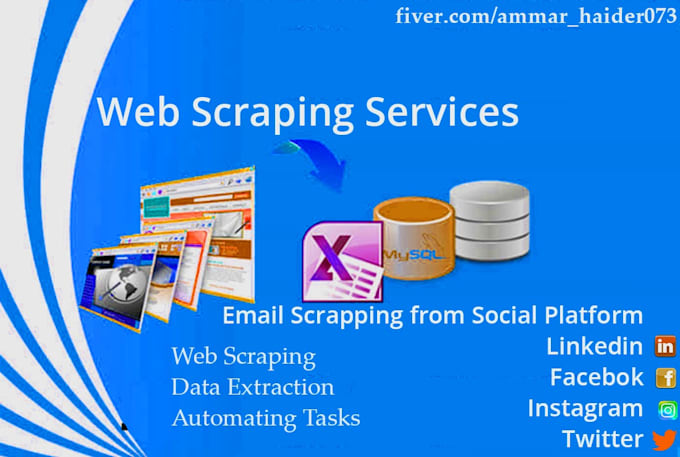 fiver.com/ammar_haider073

Web Scraping Services

MySQL

Email Scrapping from Social Platform

Web Scraping
Data Extraction
Automating Tasks

Linkedin
Facebok
Instagram
Twitter